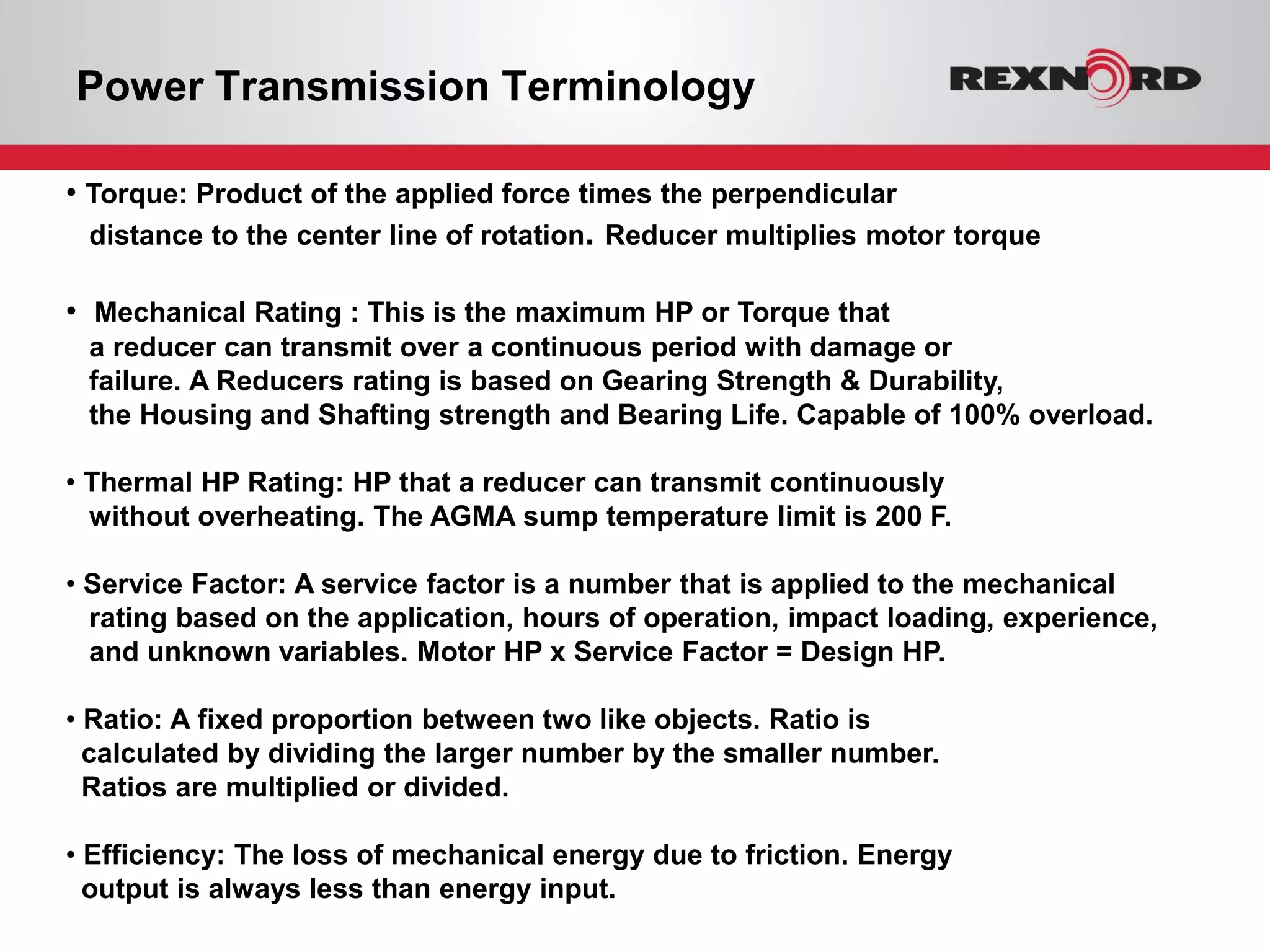 Power Transmission Terminology

REXNORD

• Torque: Product of the applied force times the perpendicular distance to the center line of rotation. Reducer multiplies motor torque

• Mechanical Rating : This is the maximum HP or Torque that a reducer can transmit over a continuous period with damage or failure. A Reducers rating is based on Gearing Strength & Durability, the Housing and Shafting strength and Bearing Life. Capable of 100% overload.

• Thermal HP Rating: HP that a reducer can transmit continuously without overheating. The AGMA sump temperature limit is 200 F.

• Service Factor: A service factor is a number that is applied to the mechanical rating based on the application, hours of operation, impact loading, experience, and unknown variables. Motor HP x Service Factor = Design HP.

• Ratio: A fixed proportion between two like objects. Ratio is calculated by dividing the larger number by the smaller number. Ratios are multiplied or divided.

• Efficiency: The loss of mechanical energy due to friction. Energy output is always less than energy input.